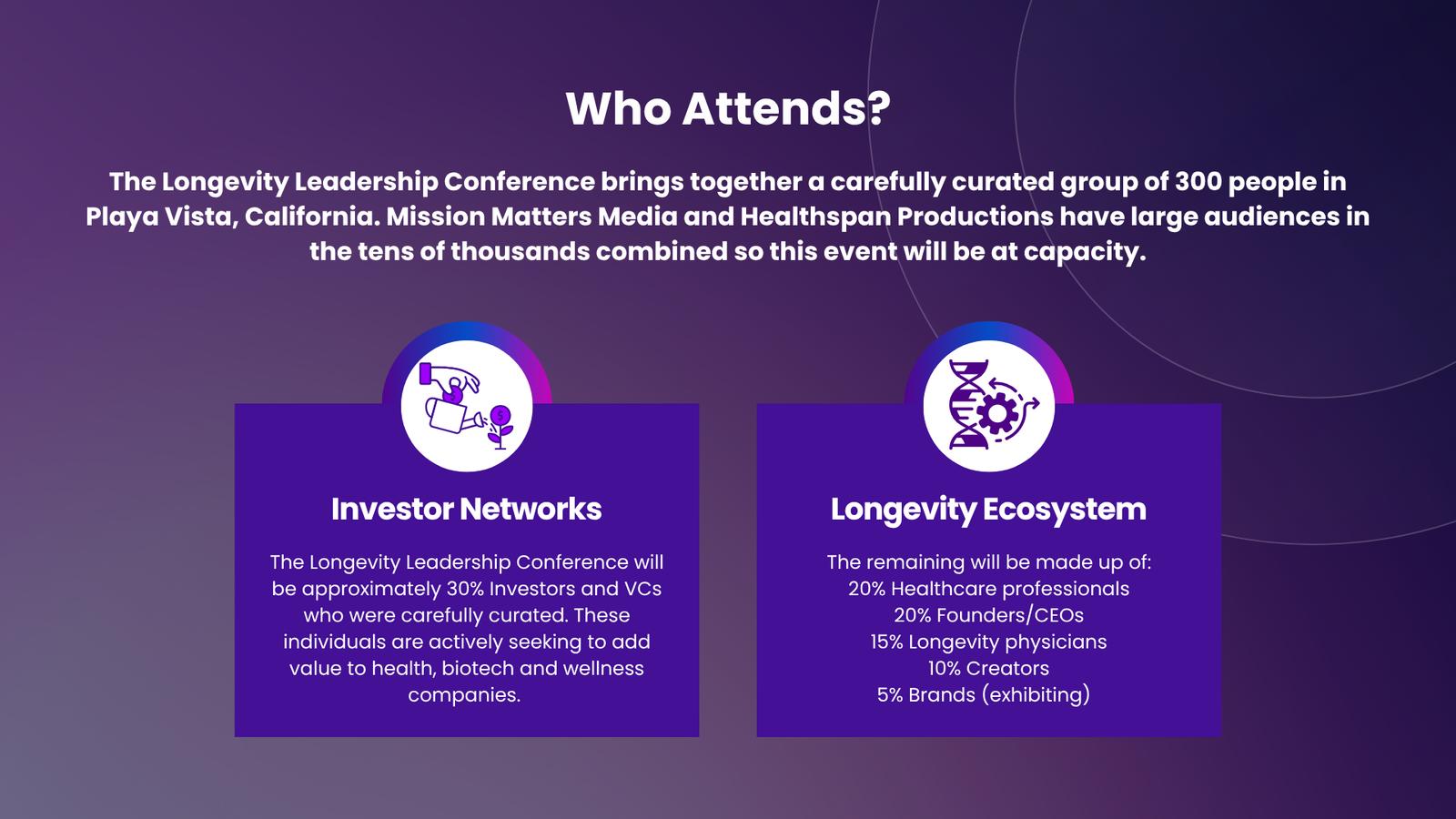 Who Attends?

The Longevity Leadership Conference brings together a carefully curated group of 300 people in Playa Vista, California. Mission Matters Media and Healthspan Productions have large audiences in the tens of thousands combined so this event will be at capacity.

Investor Networks

The Longevity Leadership Conference will be approximately 30% Investors and VCs who were carefully curated. These individuals are actively seeking to add value to health, biotech and wellness companies.

Longevity Ecosystem

The remaining will be made up of:
20% Healthcare professionals
20% Founders/CEOs
15% Longevity physicians
10% Creators
5% Brands (exhibiting)